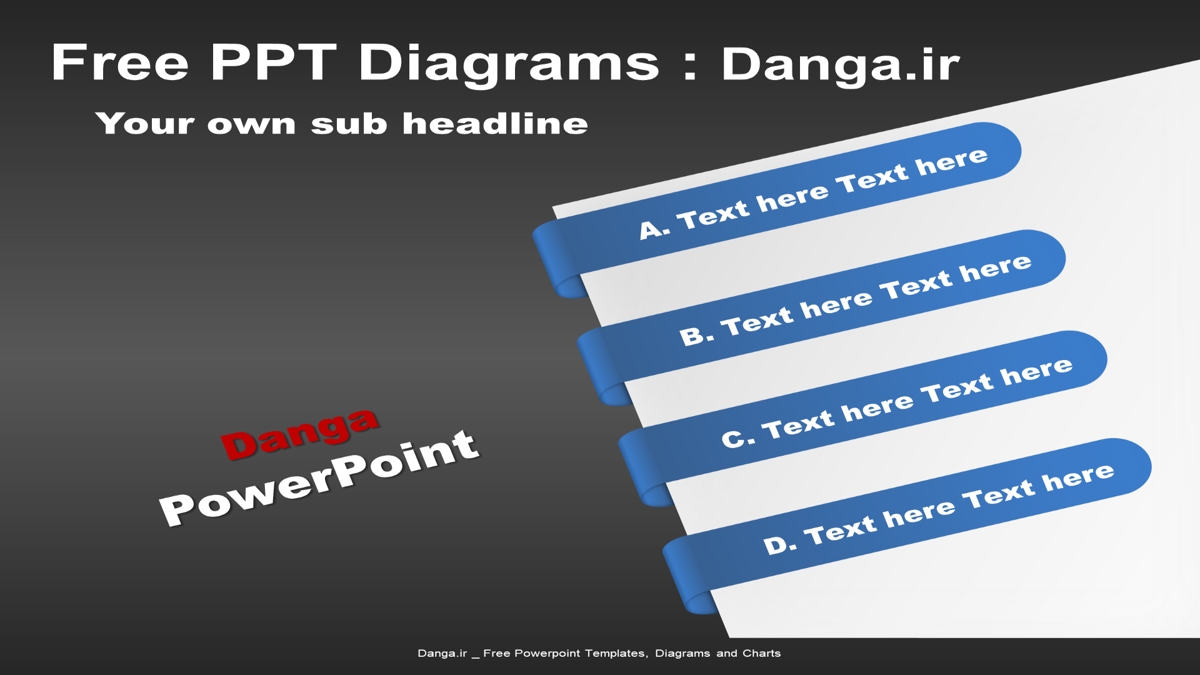 Free PPT Diagrams : Danga.ir

Your own sub headline

A. Text here Text here

B. Text here Text here

C. Text here Text here

D. Text here Text here

Danga
PowerPoint

Danga.ir _ Free Powerpoint Templates, Diagrams and Charts